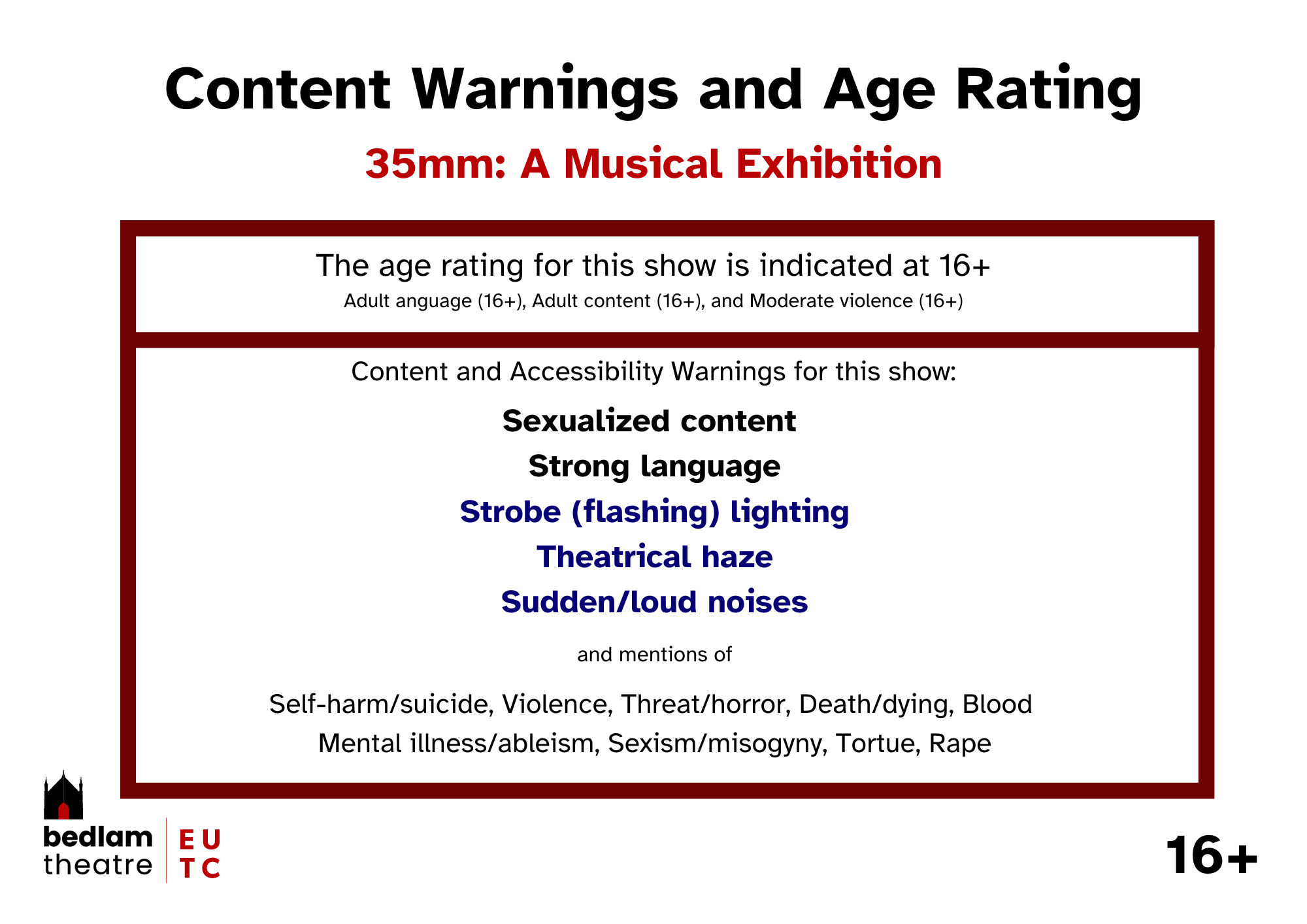 Content Warnings and Age Rating

35mm: A Musical Exhibition

The age rating for this show is indicated at 16+

Adult anguage (16+), Adult content (16+), and Moderate violence (16+)

Content and Accessibility Warnings for this show:

Sexualized content

Strong language

Strobe (flashing) lighting

Theatrical haze

Sudden/loud noises

and mentions of

Self-harm/suicide, Violence, Threat/horror, Death/dying, Blood
Mental illness/ableism, Sexism/misogyny, Tortue, Rape

bedlam theatre

E U
T C

16+